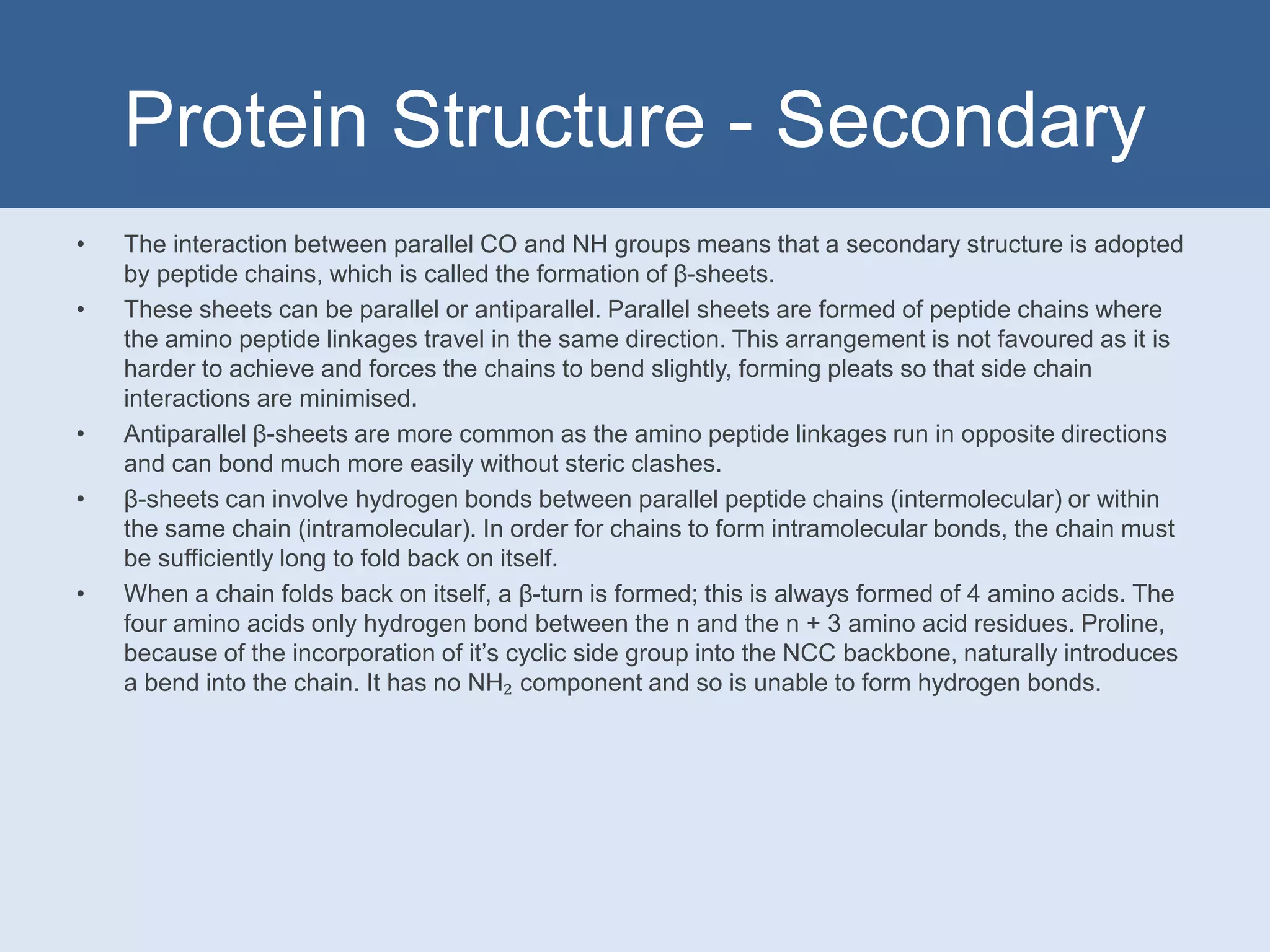 Protein Structure - Secondary

• The interaction between parallel CO and NH groups means that a secondary structure is adopted by peptide chains, which is called the formation of β-sheets.

• These sheets can be parallel or antiparallel. Parallel sheets are formed of peptide chains where the amino peptide linkages travel in the same direction. This arrangement is not favoured as it is harder to achieve and forces the chains to bend slightly, forming pleats so that side chain interactions are minimised.

• Antiparallel β-sheets are more common as the amino peptide linkages run in opposite directions and can bond much more easily without steric clashes.

• β-sheets can involve hydrogen bonds between parallel peptide chains (intermolecular) or within the same chain (intramolecular). In order for chains to form intramolecular bonds, the chain must be sufficiently long to fold back on itself.

• When a chain folds back on itself, a β-turn is formed; this is always formed of 4 amino acids. The four amino acids only hydrogen bond between the n and the n + 3 amino acid residues. Proline, because of the incorporation of it's cyclic side group into the NCC backbone, naturally introduces a bend into the chain. It has no $NH_2$ component and so is unable to form hydrogen bonds.